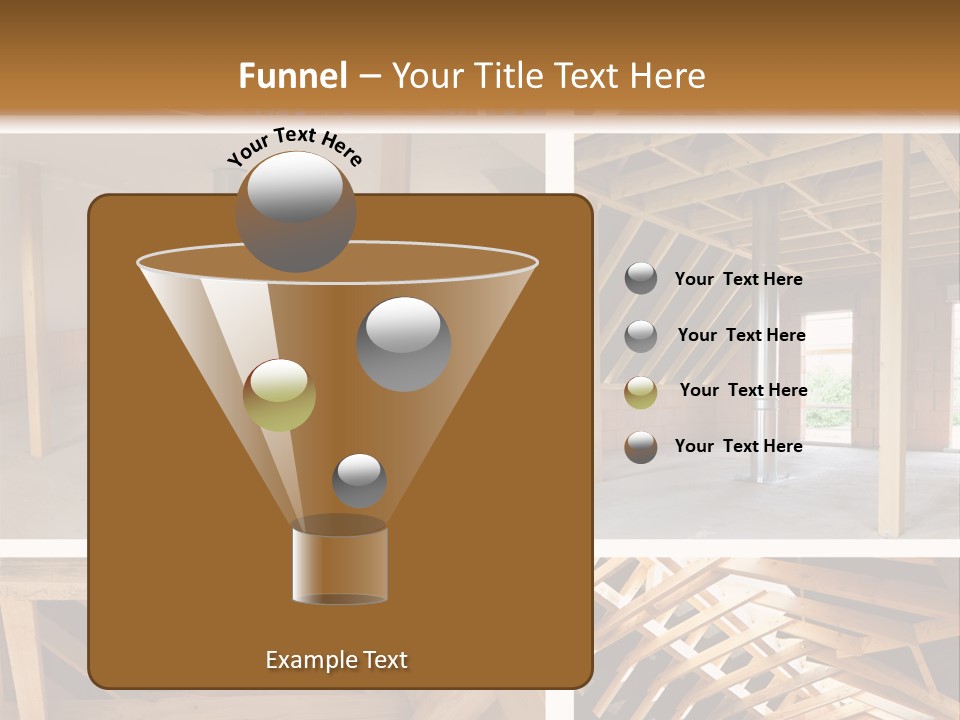 Funnel – Your Title Text Here

Your Text Here

Your Text Here

Your Text Here

Your Text Here

Your Text Here

Example Text